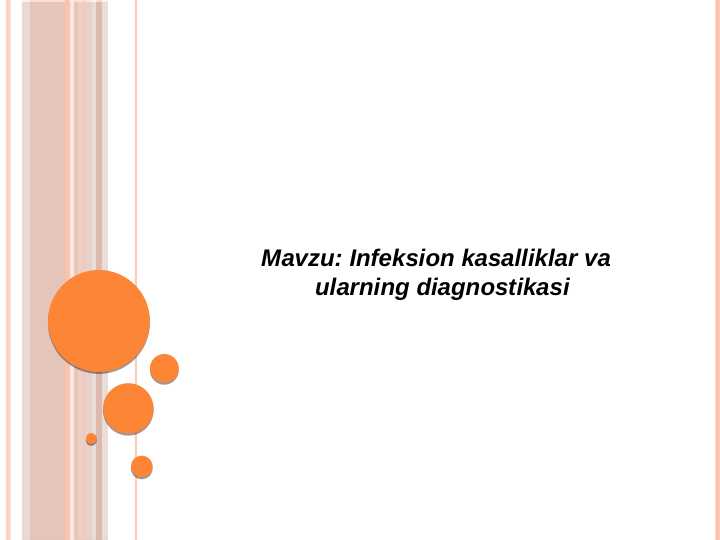 Mavzu: Infeksion kasalliklar va ularning diagnostikasi